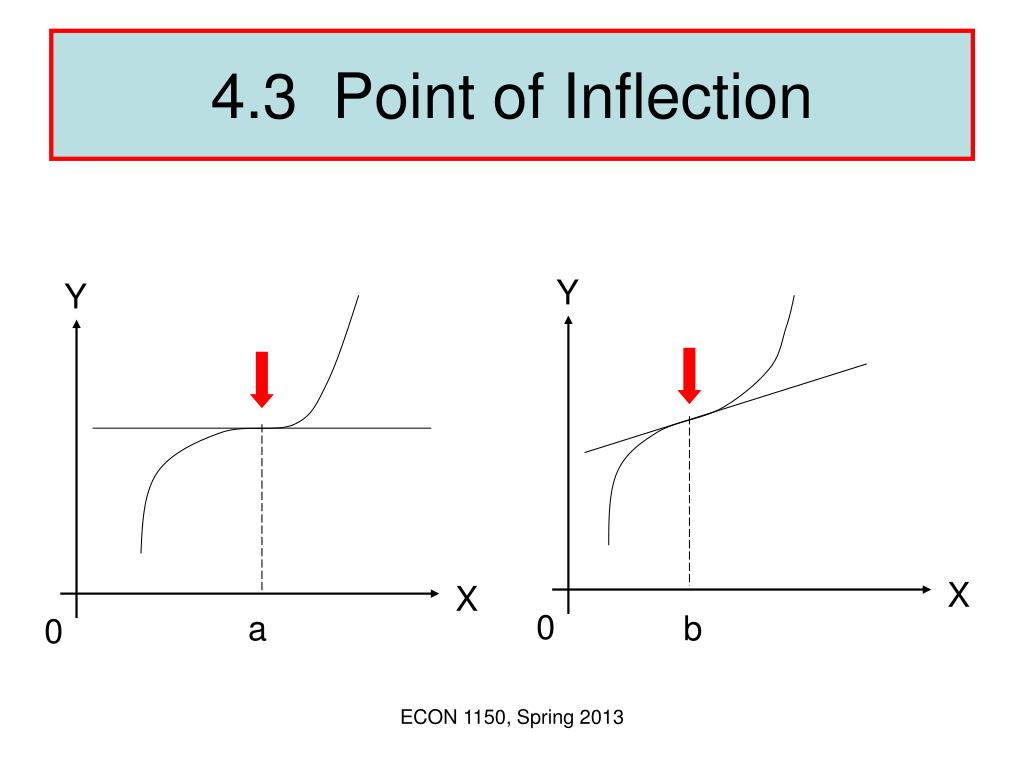 4.3 Point of Inflection

Y

X

0

a

Y

X

0

b

ECON 1150, Spring 2013